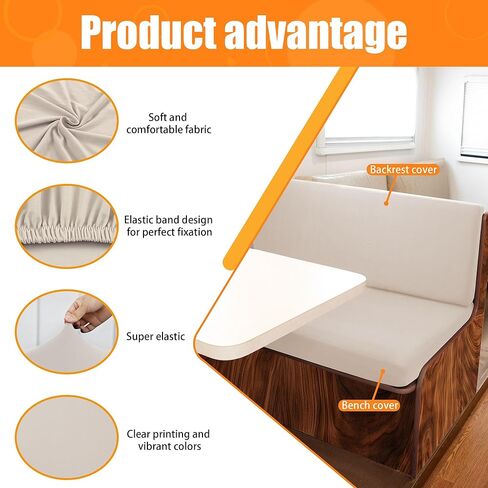 Product advantage

Soft and comfortable fabric

Elastic band design for perfect fixation

Super elastic

Clear printing and vibrant colors

Backrest cover

Bench cover